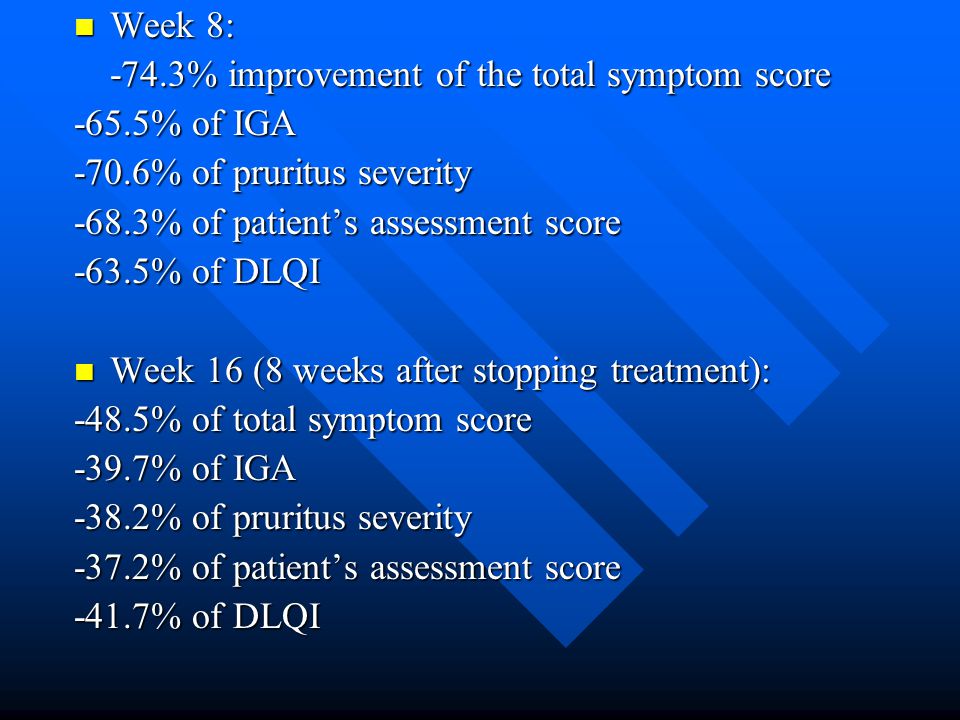 Week 8:
-74.3% improvement of the total symptom score
-65.5% of IGA
-70.6% of pruritus severity
-68.3% of patient’s assessment score
-63.5% of DLQI

Week 16 (8 weeks after stopping treatment):
-48.5% of total symptom score
-39.7% of IGA
-38.2% of pruritus severity
-37.2% of patient’s assessment score
-41.7% of DLQI